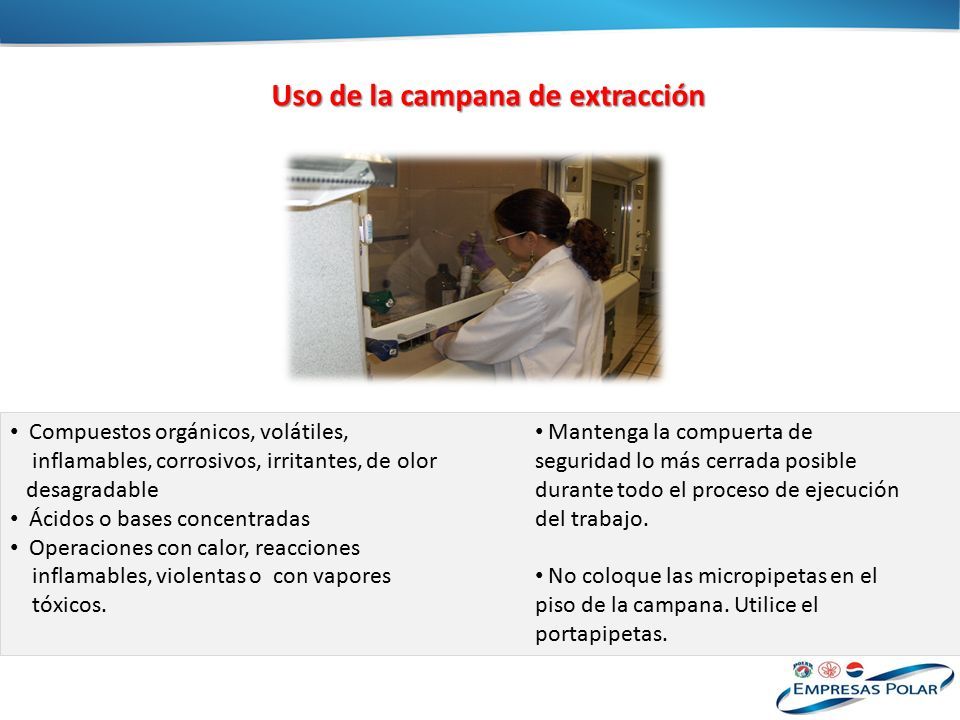 Uso de la campana de extracción

• Compuestos orgánicos, volátiles, inflamables, corrosivos, irritantes, de olor desagradable
• Ácidos o bases concentradas
• Operaciones con calor, reacciones inflamables, violentas o con vapores tóxicos.

• Mantenga la compuerta de seguridad lo más cerrada posible durante todo el proceso de ejecución del trabajo.

• No coloque las micropipetas en el piso de la campana. Utilice el portapipetas.

EMPRESAS POLAR